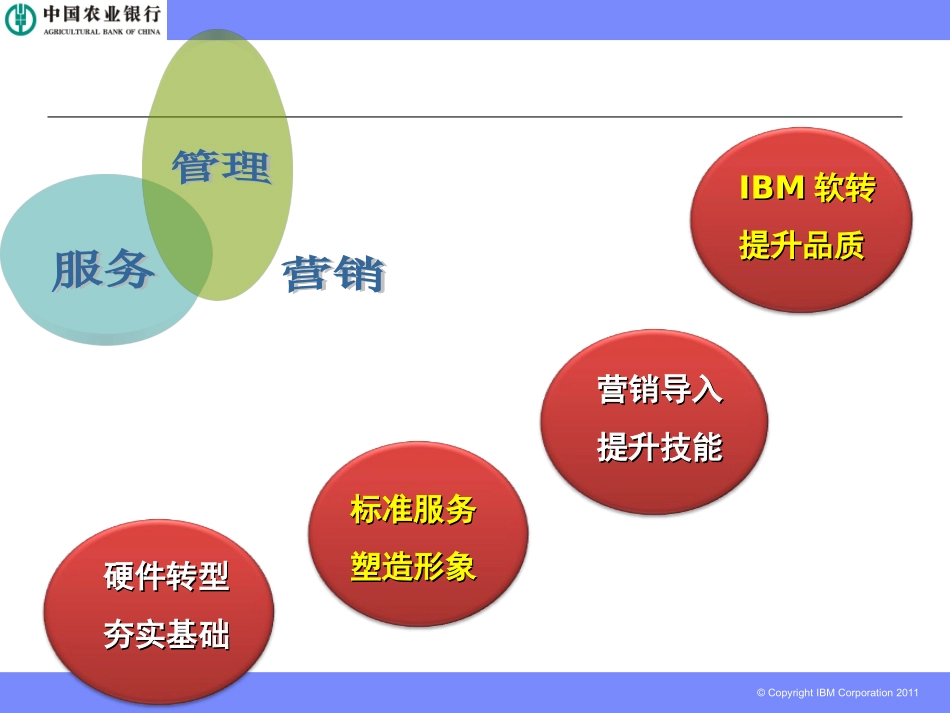 中国农业银行
AGRICULTURAL BANK OF CHINA

管理

服务

营销

IBM 软转
提升品质

营销导入
提升技能

标准服务
塑造形象

硬件转型
夯实基础

© Copyright IBM Corporation 2011